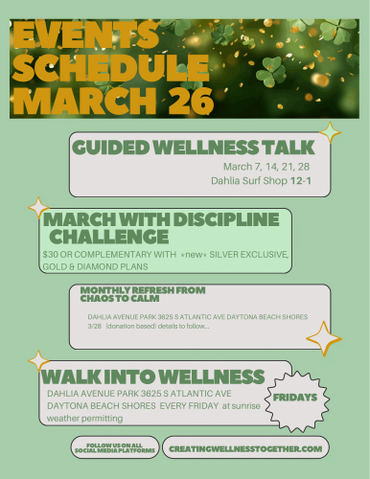 EVENTS SCHEDULE MARCH 26

GUIDED WELLNESS TALK

March 7, 14, 21, 28
Dahlia Surf Shop 12-1

MARCH WITH DISCIPLINE CHALLENGE

$30 OR COMPLEMENTARY WITH *new* SILVER EXCLUSIVE, GOLD & DIAMOND PLANS

MONTHLY REFRESH FROM CHAOS TO CALM

DAHLIA AVENUE PARK 3625 S ATLANTIC AVE DAYTONA BEACH SHORES 3/28 (donation based) details to follow...

WALK INTO WELLNESS

DAHLIA AVENUE PARK 3625 S ATLANTIC AVE DAYTONA BEACH SHORES EVERY FRIDAY at sunrise weather permitting

FRIDAYS

FOLLOW US ON ALL SOCIAL MEDIA PLATFORMS

CREATINGWELLNESSTOGETHER.COM